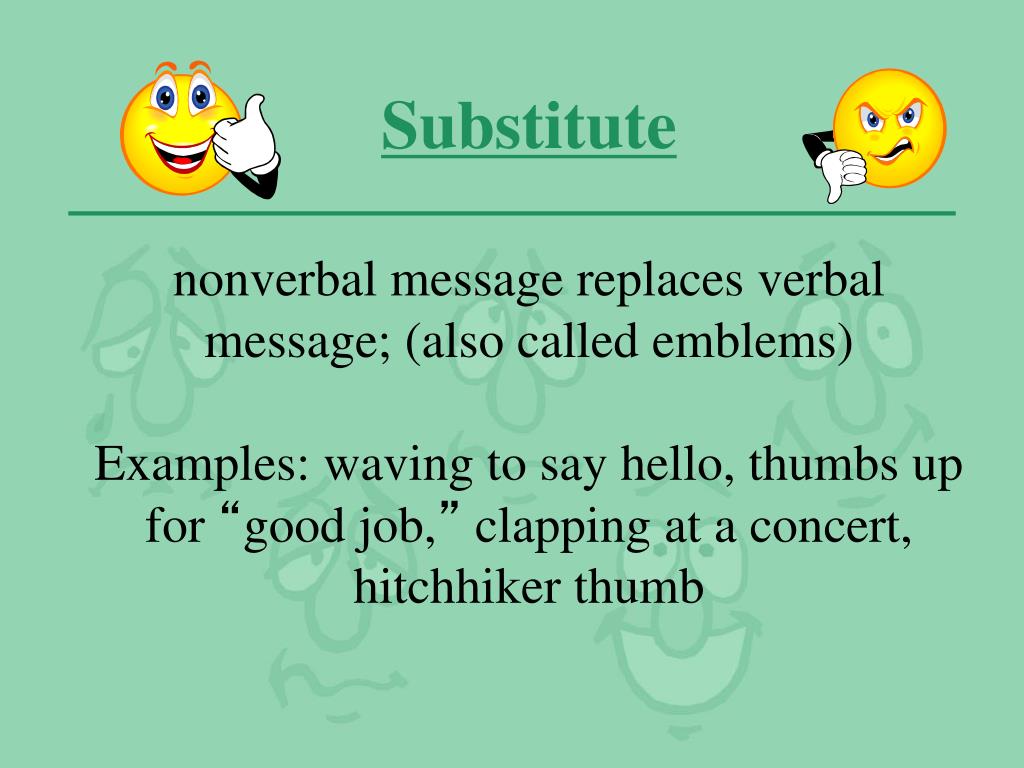 Substitute

nonverbal message replaces verbal message; (also called emblems)

Examples: waving to say hello, thumbs up for “good job,” clapping at a concert, hitchhiker thumb